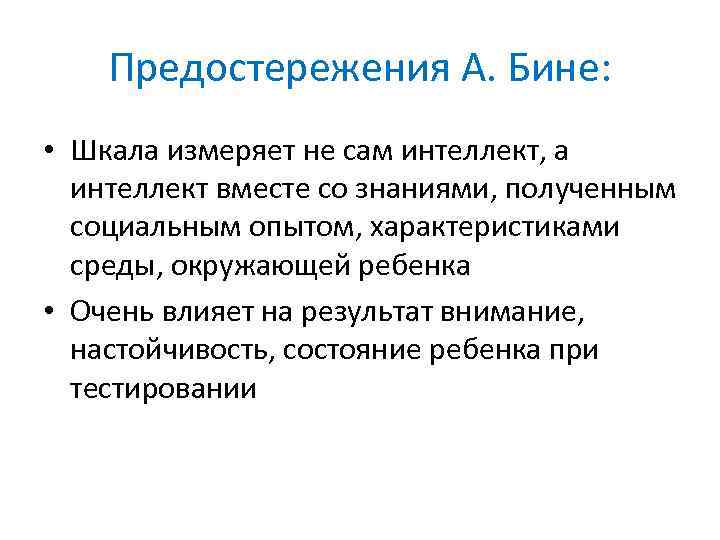 Предостережения А. Бине:

• Шкала измеряет не сам интеллект, а интеллект вместе со знаниями, полученным социальным опытом, характеристиками среды, окружающей ребенка

• Очень влияет на результат внимание, настойчивость, состояние ребенка при тестировании